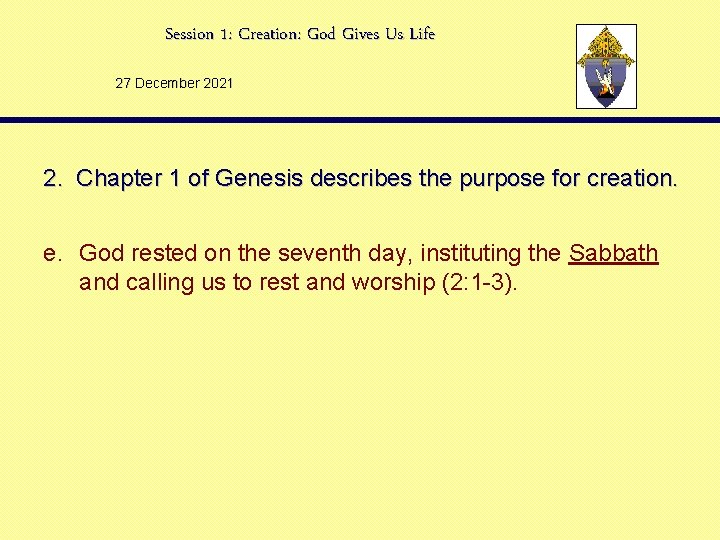 Session 1: Creation: God Gives Us Life

27 December 2021

2. Chapter 1 of Genesis describes the purpose for creation.

e. God rested on the seventh day, instituting the Sabbath and calling us to rest and worship (2:1-3).